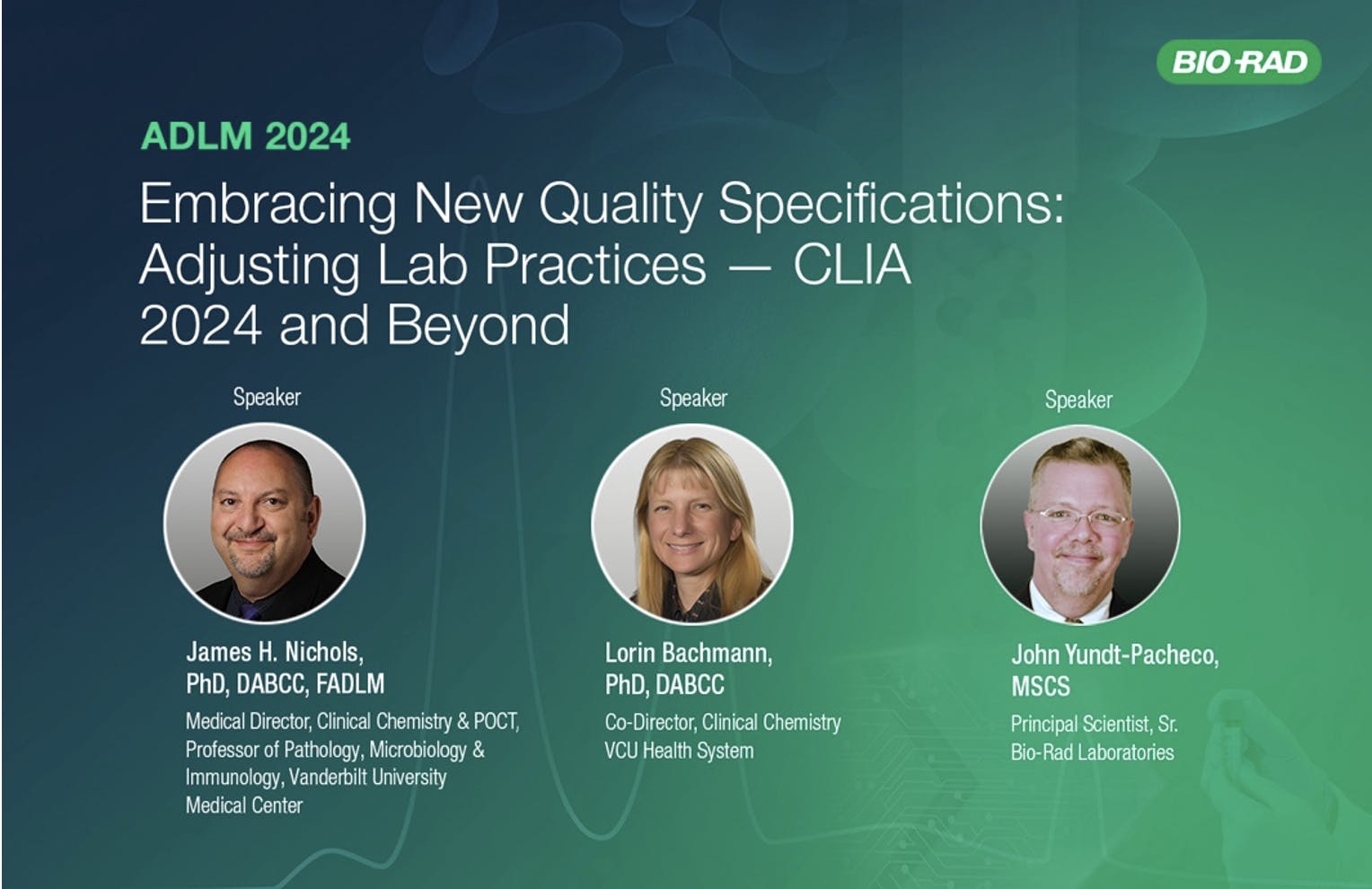 BIO-RAD

ADLM 2024

Embracing New Quality Specifications: Adjusting Lab Practices — CLIA 2024 and Beyond

Speaker

James H. Nichols, PhD, DABCC, FADLM

Medical Director, Clinical Chemistry & POCT, Professor of Pathology, Microbiology & Immunology, Vanderbilt University Medical Center

Speaker

Lorin Bachmann, PhD, DABCC

Co-Director, Clinical Chemistry VCU Health System

Speaker

John Yundt-Pacheco, MSCS

Principal Scientist, Sr. Bio-Rad Laboratories